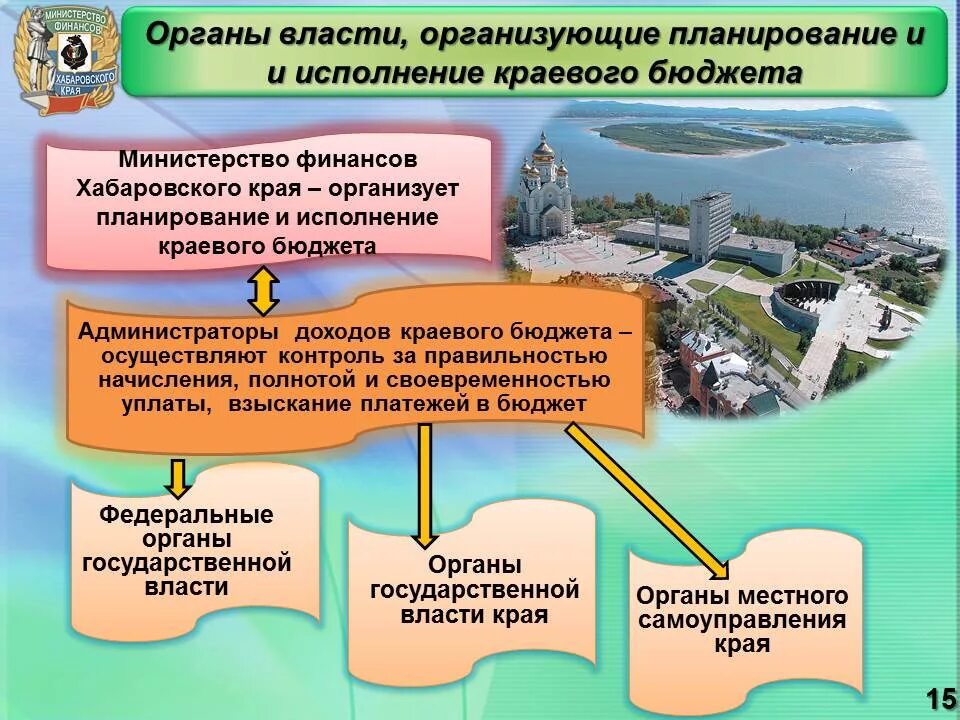 МИНИСТЕРСТВО ФИНАНСОВ ХАБАРОВСКОГО КРАЯ

Органы власти, организующие планирование и и исполнение краевого бюджета

Министерство финансов Хабаровского края – организует планирование и исполнение краевого бюджета

Администраторы доходов краевого бюджета – осуществляют контроль за правильностью начисления, полнотой и своевременностью уплаты, взыскание платежей в бюджет

Федеральные органы государственной власти

Органы государственной власти края

Органы местного самоуправления края

15